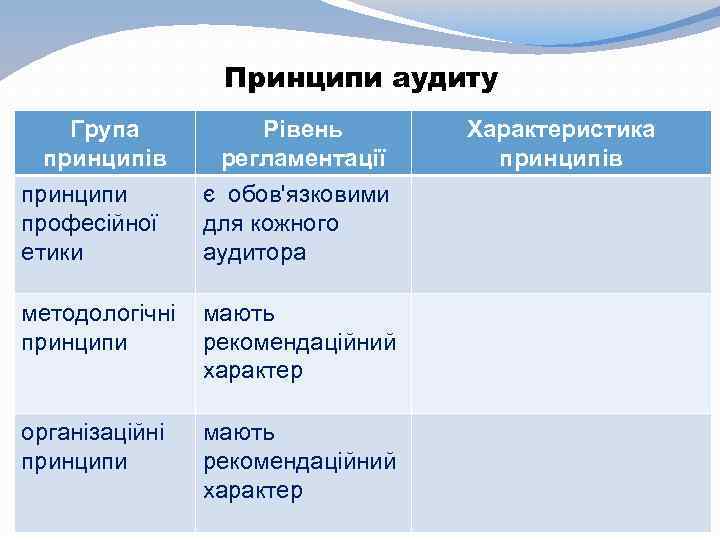 Принципи аудиту

| Група принципів | Рівень регламентації | Характеристика принципів |
|---|---|---|
| принципи професійної етики | є обов'язковими для кожного аудитора | |
| методологічні принципи | мають рекомендаційний характер | |
| організаційні принципи | мають рекомендаційний характер | |